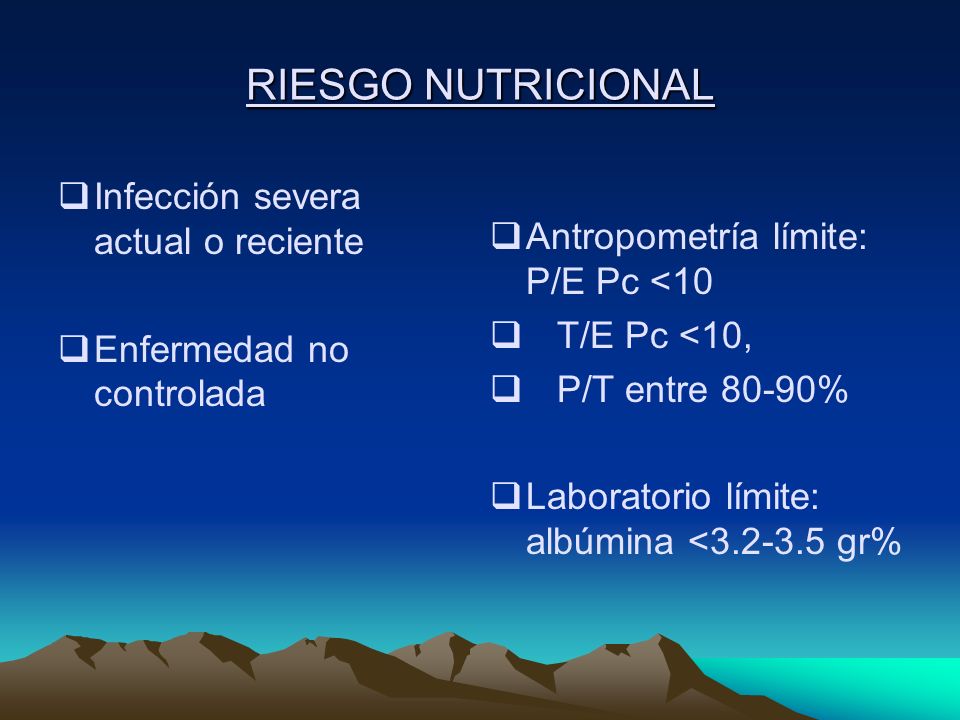 RIESGO NUTRICIONAL

❑ Infección severa actual o reciente

❑ Enfermedad no controlada

❑ Antropometría límite: P/E Pc <10

❑ T/E Pc <10,

❑ P/T entre 80-90%

❑ Laboratorio límite: albúmina <3.2-3.5 gr%